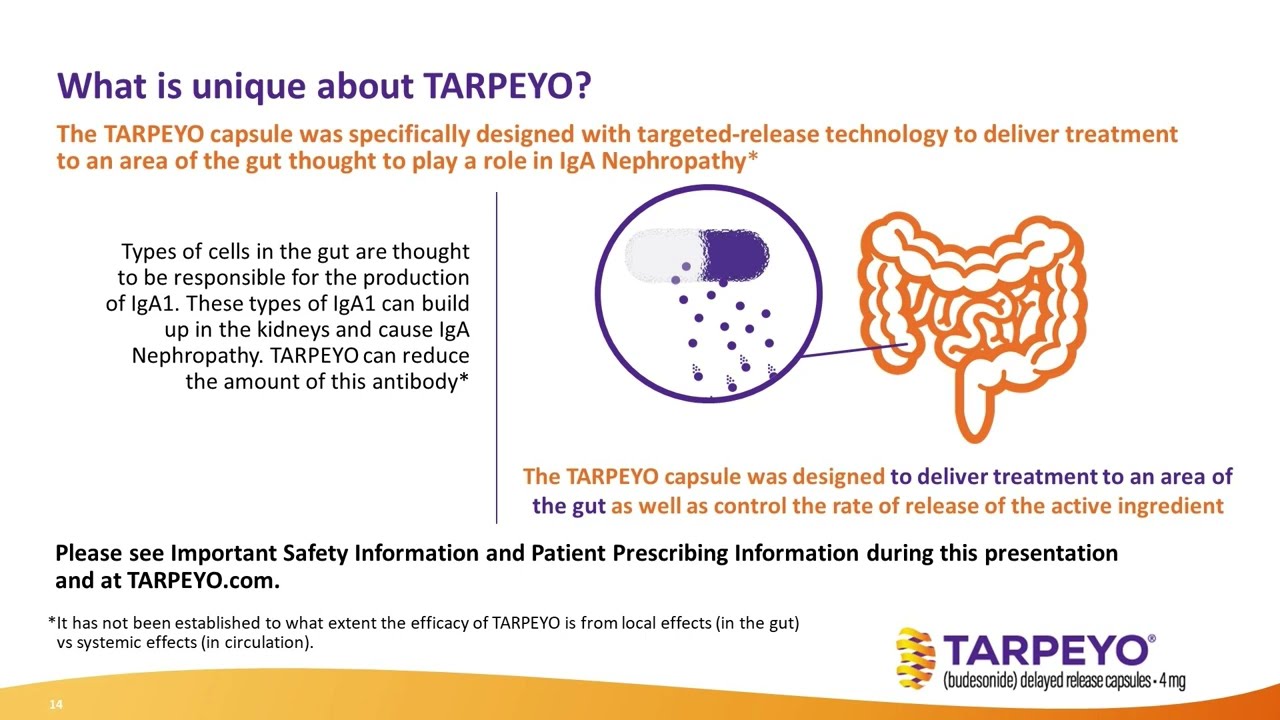 What is unique about TARPEYO?

The TARPEYO capsule was specifically designed with targeted-release technology to deliver treatment to an area of the gut thought to play a role in IgA Nephropathy*

Types of cells in the gut are thought to be responsible for the production of IgA1. These types of IgA1 can build up in the kidneys and cause IgA Nephropathy. TARPEYO can reduce the amount of this antibody*

The TARPEYO capsule was designed to deliver treatment to an area of the gut as well as control the rate of release of the active ingredient

Please see Important Safety Information and Patient Prescribing Information during this presentation and at TARPEYO.com.

*It has not been established to what extent the efficacy of TARPEYO is from local effects (in the gut) vs systemic effects (in circulation).

TARPEYO®
(budesonide) delayed release capsules • 4 mg

14